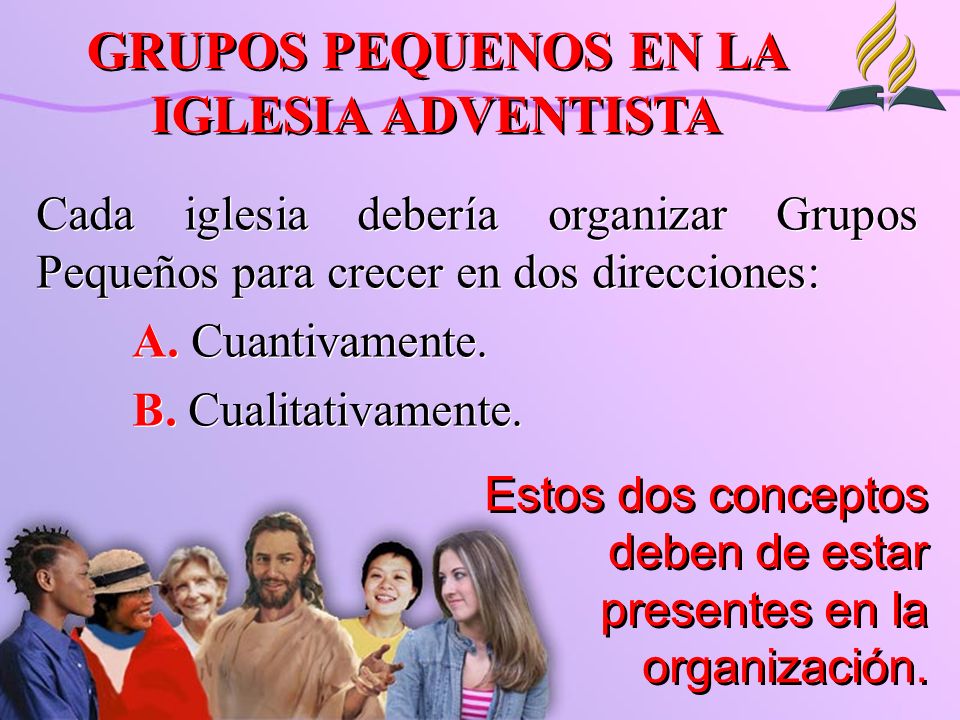 GRUPOS PEQUENOS EN LA IGLESIA ADVENTISTA

Cada iglesia debería organizar Grupos Pequeños para crecer en dos direcciones:

A. Cuantivamente.

B. Cualitativamente.

Estos dos conceptos deben de estar presentes en la organización.